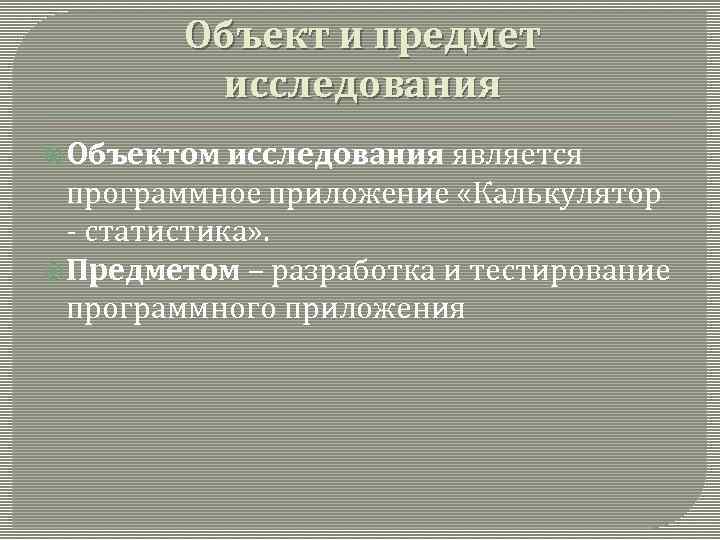 Объект и предмет исследования

Объектом исследования является программное приложение «Калькулятор - статистика».

Предметом – разработка и тестирование программного приложения